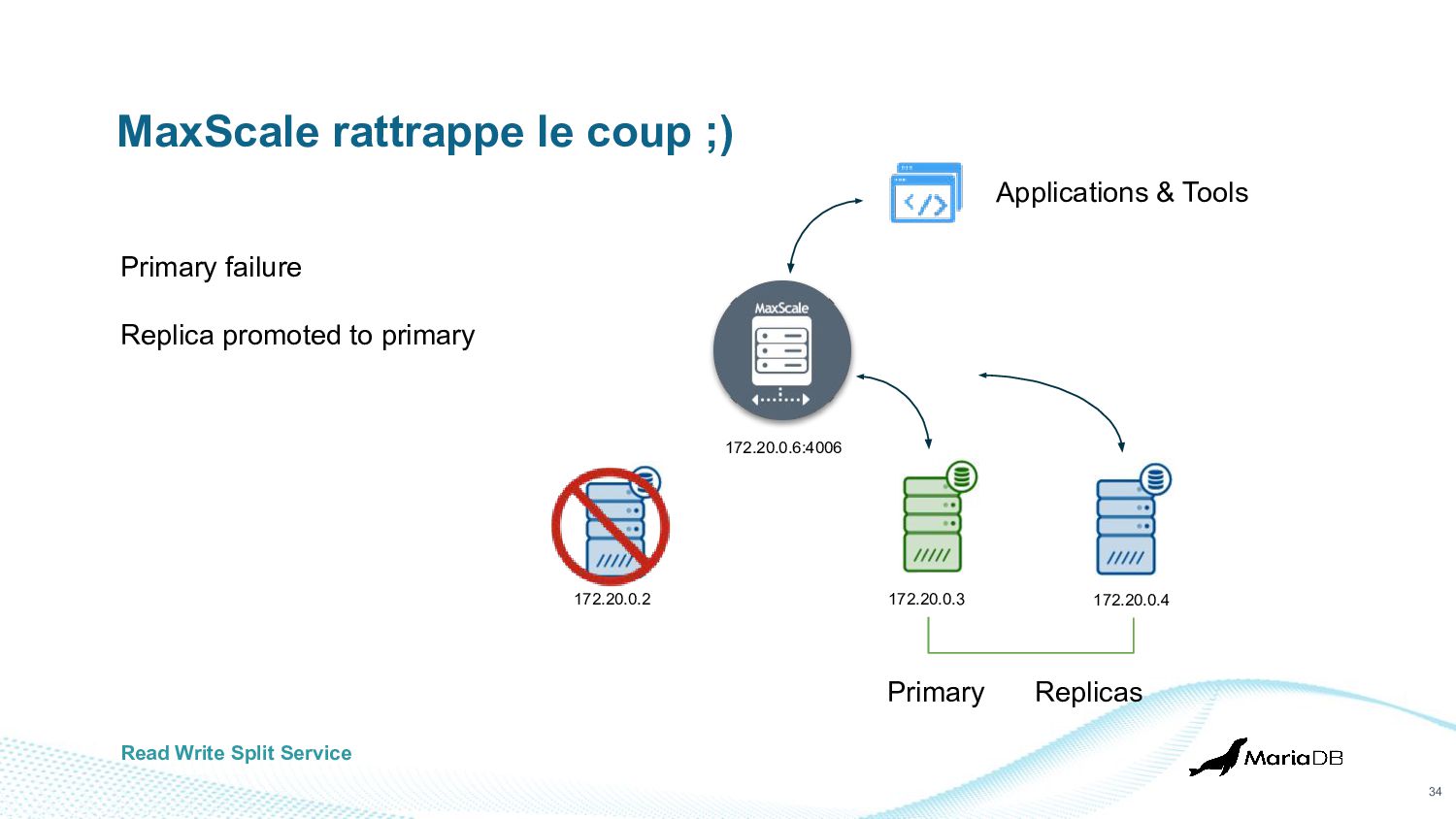 MaxScale rattrappe le coup ;)

Primary failure

Replica promoted to primary

Applications & Tools

MaxScale

172.20.0.6:4006

172.20.0.2

172.20.0.3

172.20.0.4

Primary

Replicas

Read Write Split Service

MariaDB

34